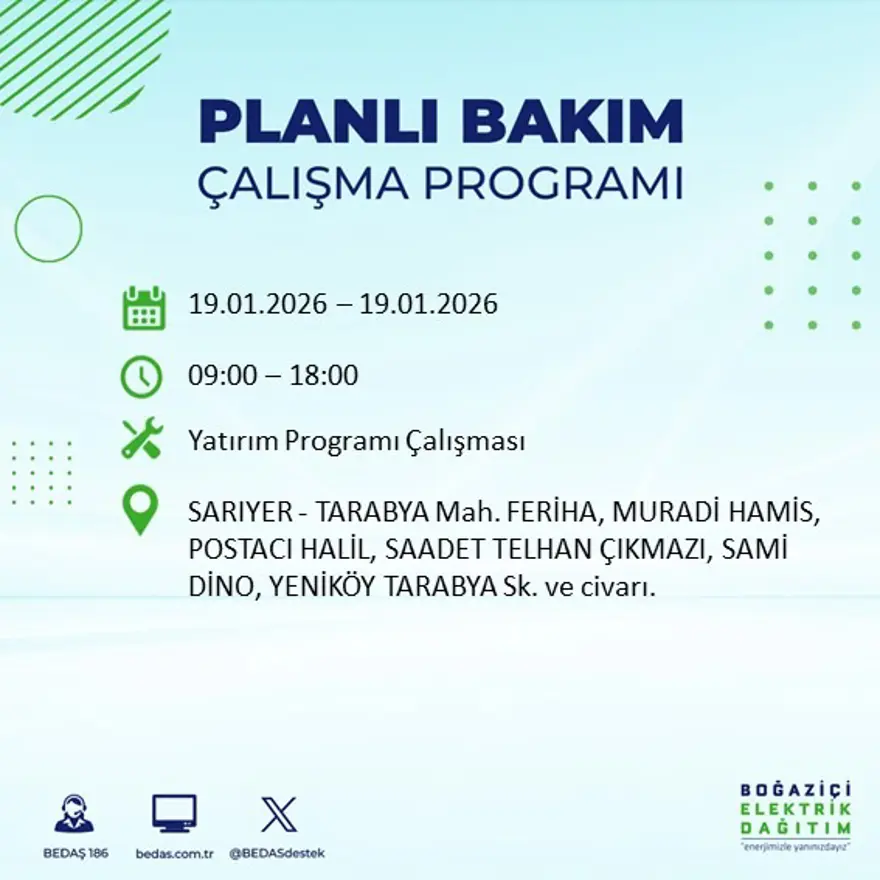 PLANLI BAKIM
ÇALIŞMA PROGRAMI

19.01.2026 – 19.01.2026

09:00 – 18:00

Yatırım Programı Çalışması

SARIYER - TARABYA Mah. FERİHA, MURADİ HAMİS, POSTACI HALİL, SAADET TELHAN ÇIKMAZI, SAMİ DİNO, YENİKÖY TARABYA Sk. ve civarı.

BEDAŞ 186
bedas.com.tr
@BEDASdestek

BOĞAZİÇİ
ELEKTRİK
DAĞITIM
"enerjimizle yanınızdayız"